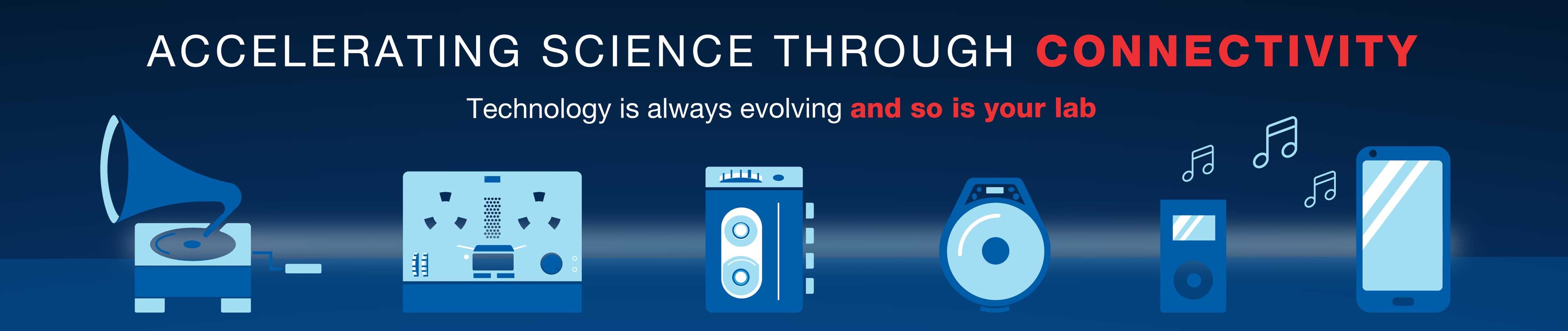 ACCELERATING SCIENCE THROUGH CONNECTIVITY

Technology is always evolving and so is your lab